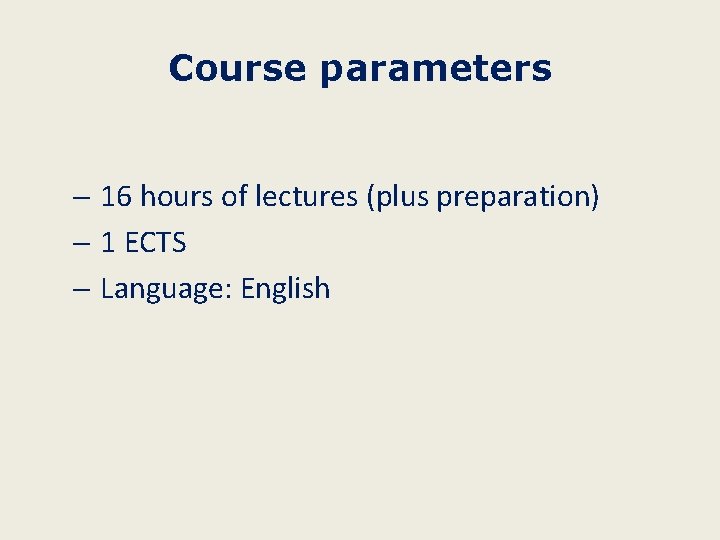 Course parameters

– 16 hours of lectures (plus preparation)
– 1 ECTS
– Language: English